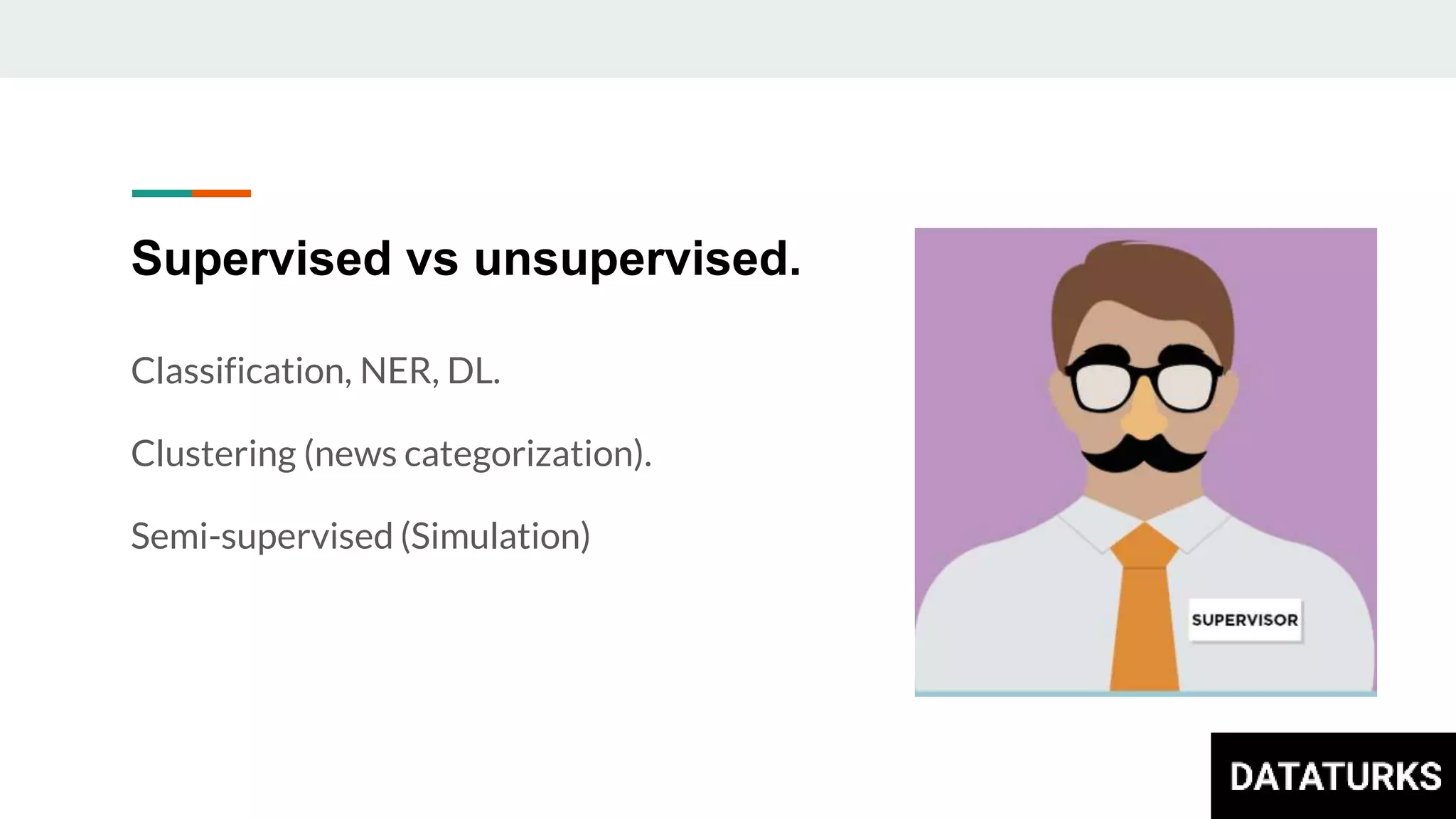 Supervised vs unsupervised.

Classification, NER, DL.

Clustering (news categorization).

Semi-supervised (Simulation)

SUPERVISOR

DATATURKS